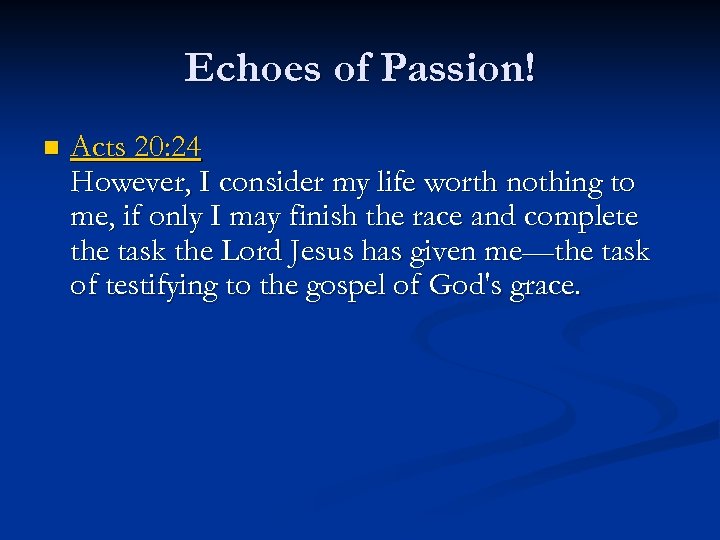 Echoes of Passion!

Acts 20:24
However, I consider my life worth nothing to me, if only I may finish the race and complete the task the Lord Jesus has given me—the task of testifying to the gospel of God's grace.